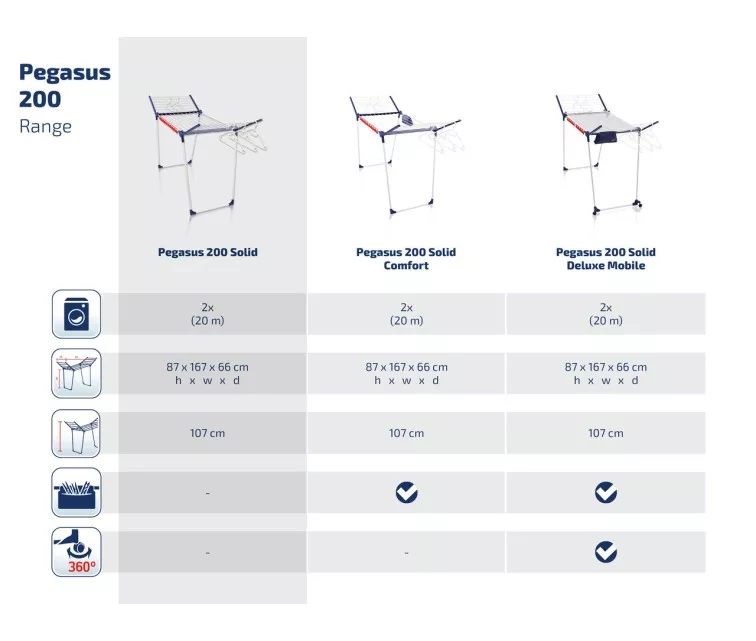 Pegasus 200
Range

| | Pegasus 200 Solid | Pegasus 200 Solid Comfort | Pegasus 200 Solid Deluxe Mobile |
|---|---|---|---|
| | 2x (20 m) | 2x (20 m) | 2x (20 m) |
| | 87 x 167 x 66 cm h x w x d | 87 x 167 x 66 cm h x w x d | 87 x 167 x 66 cm h x w x d |
| | 107 cm | 107 cm | 107 cm |
| | - | ✓ | ✓ |
| 360° | - | - | ✓ |